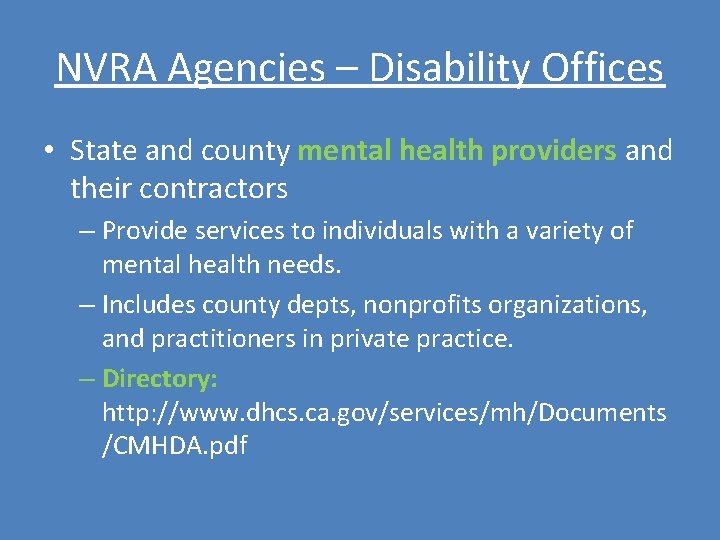 NVRA Agencies – Disability Offices

• State and county mental health providers and their contractors

– Provide services to individuals with a variety of mental health needs.

– Includes county depts, nonprofits organizations, and practitioners in private practice.

– Directory: http://www.dhcs.ca.gov/services/mh/Documents/CMHDA.pdf